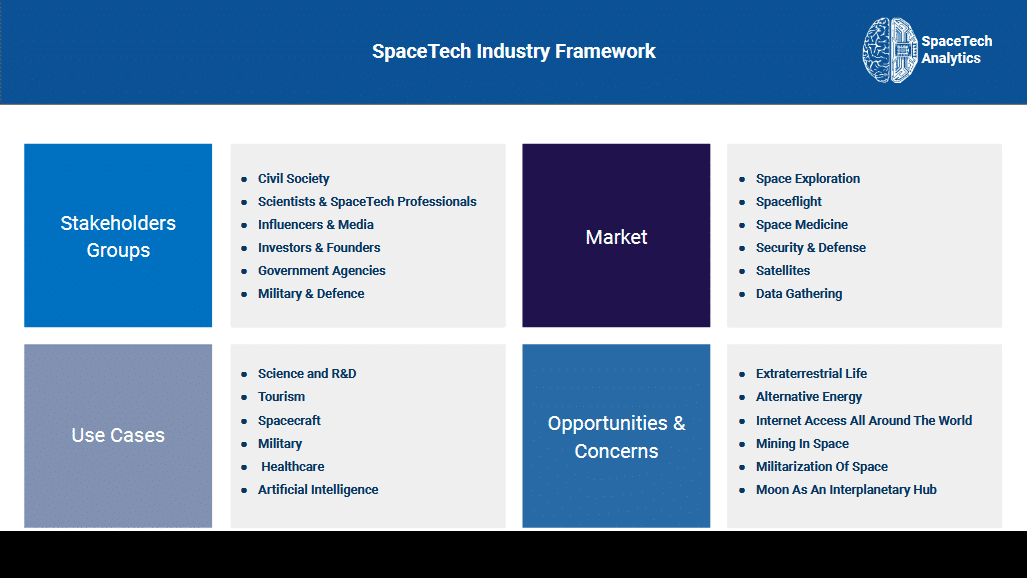 SpaceTech Industry Framework

SpaceTech Analytics

Stakeholders Groups

- Civil Society
- Scientists & SpaceTech Professionals
- Influencers & Media
- Investors & Founders
- Government Agencies
- Military & Defence

Market

- Space Exploration
- Spaceflight
- Space Medicine
- Security & Defense
- Satellites
- Data Gathering

Use Cases

- Science and R&D
- Tourism
- Spacecraft
- Military
- Healthcare
- Artificial Intelligence

Opportunities & Concerns

- Extraterrestrial Life
- Alternative Energy
- Internet Access All Around The World
- Mining In Space
- Militarization Of Space
- Moon As An Interplanetary Hub